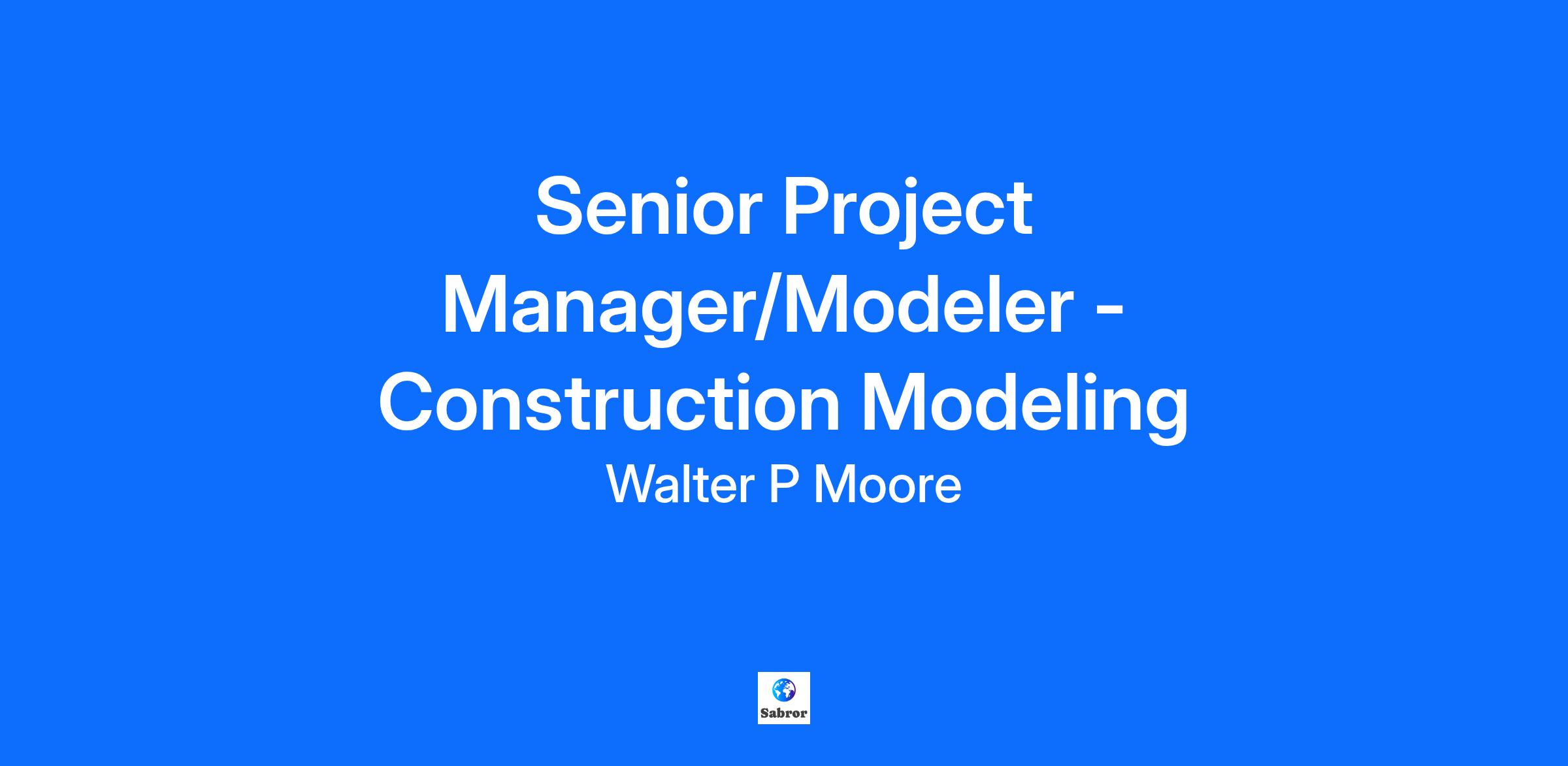 Senior Project Manager/Modeler - Construction Modeling

Walter P Moore

Sabror